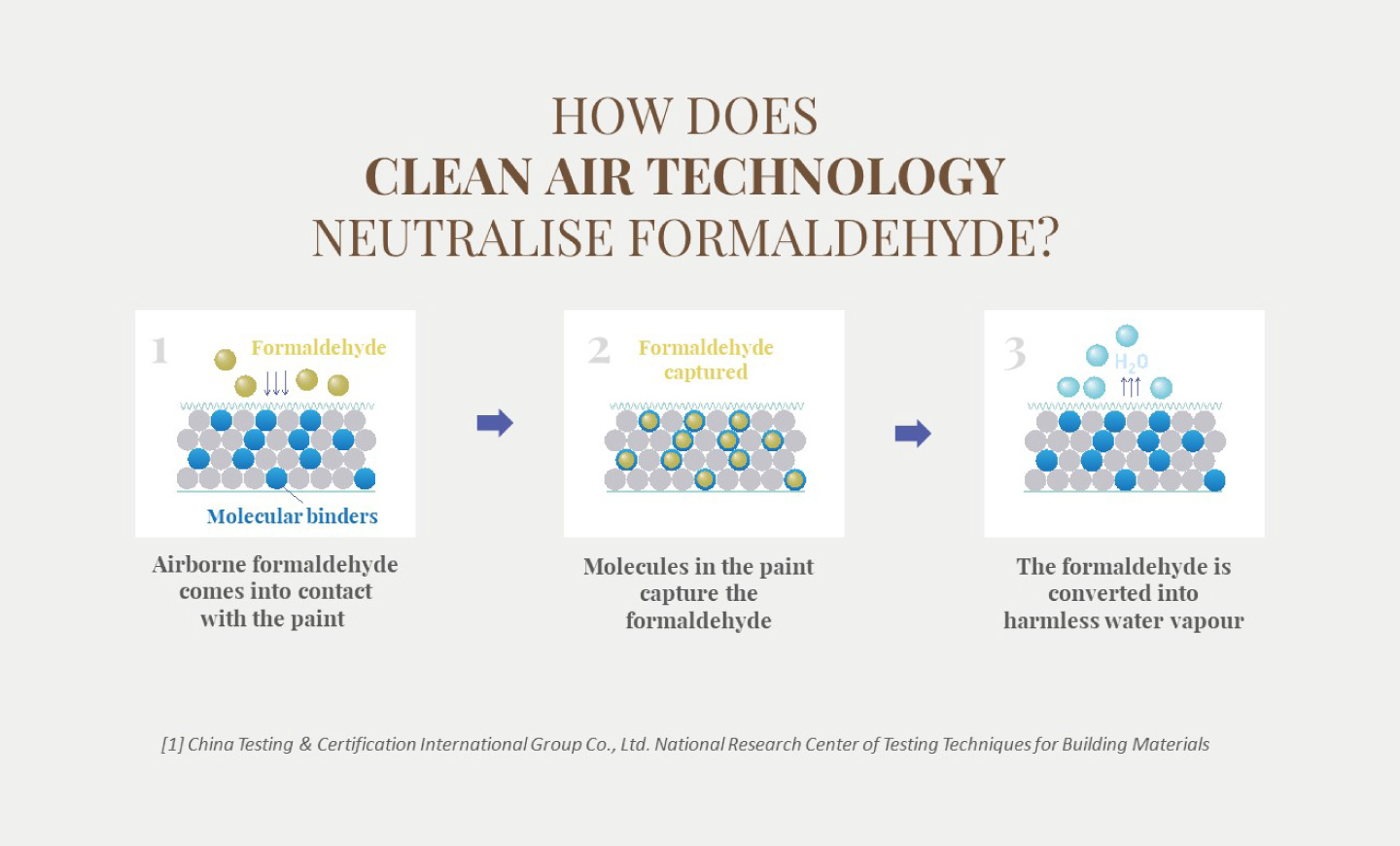 HOW DOES
CLEAN AIR TECHNOLOGY
NEUTRALISE FORMALDEHYDE?

1
Formaldehyde
Molecular binders

Airborne formaldehyde comes into contact with the paint

2
Formaldehyde captured

Molecules in the paint capture the formaldehyde

3
$H_2O$

The formaldehyde is converted into harmless water vapour

[1] China Testing & Certification International Group Co., Ltd. National Research Center of Testing Techniques for Building Materials